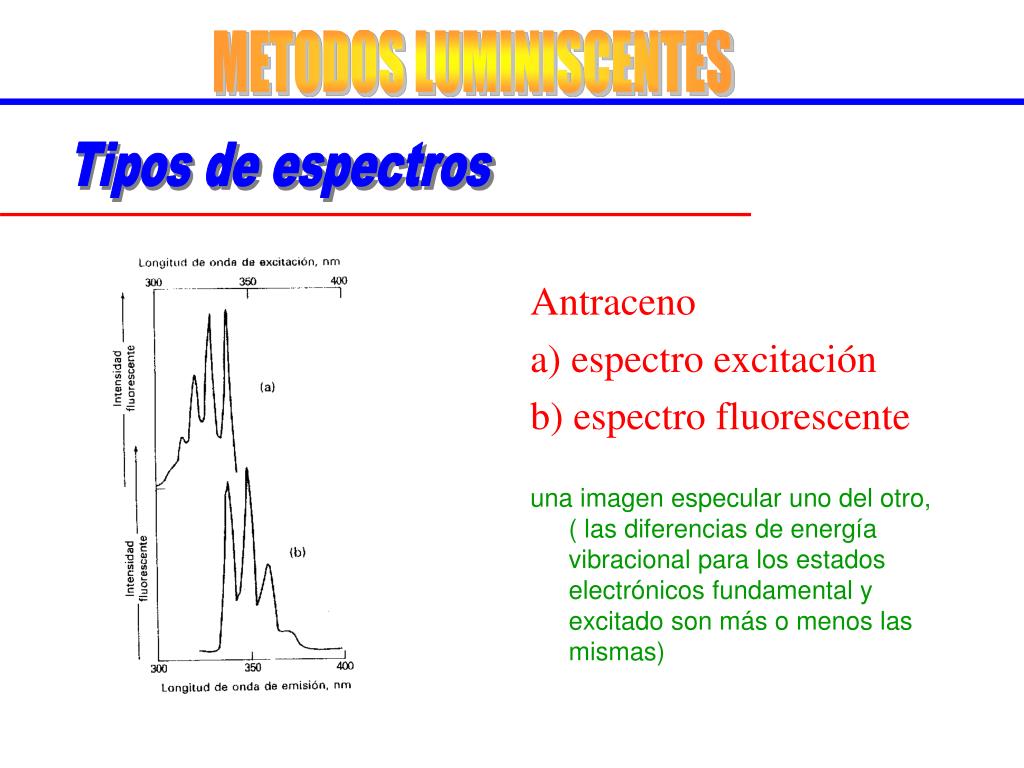 METODOS LUMINISCENTES

Tipos de espectros

Longitud de onda de excitación, nm

300 350 400

Intensidad fluorescente

(a)

Intensidad fluorescente

(b)

300 350 400

Longitud de onda de emisión, nm

Antraceno

a) espectro excitación

b) espectro fluorescente

una imagen especular uno del otro, ( las diferencias de energía vibracional para los estados electrónicos fundamental y excitado son más o menos las mismas)